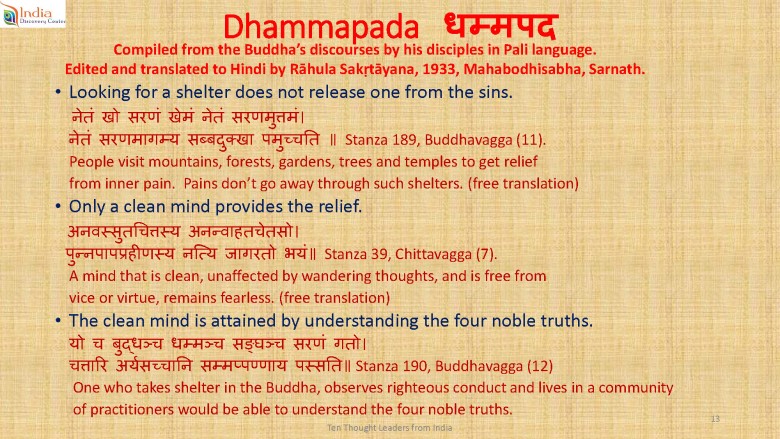 India Discovery Center

Dhammapada धम्मपद

Compiled from the Buddha's discourses by his disciples in Pali language.
Edited and translated to Hindi by Rāhula Sakṛtāyana, 1933, Mahabodhisabha, Sarnath.

• Looking for a shelter does not release one from the sins.
नेतं खो सरणं खेमं नेतं सरणमुत्तमं।
नेतं सरणमागम्य सब्बदुक्खा पमुच्चति ॥ Stanza 189, Buddhavagga (11).
People visit mountains, forests, gardens, trees and temples to get relief from inner pain. Pains don't go away through such shelters. (free translation)

• Only a clean mind provides the relief.
अनवस्सुतचित्तस्य अनन्वाहतचेतसो।
पुन्नपापप्रहीणस्य नत्यि जागरतो भयं॥ Stanza 39, Chittavagga (7).
A mind that is clean, unaffected by wandering thoughts, and is free from vice or virtue, remains fearless. (free translation)

• The clean mind is attained by understanding the four noble truths.
यो च बुद्धञ्च धम्मञ्च सङ्घञ्च सरणं गतो।
चत्तारि अर्यसच्चानि सम्मप्पण्णाय पस्सति॥ Stanza 190, Buddhavagga (12)
One who takes shelter in the Buddha, observes righteous conduct and lives in a community of practitioners would be able to understand the four noble truths.

Ten Thought Leaders from India

13